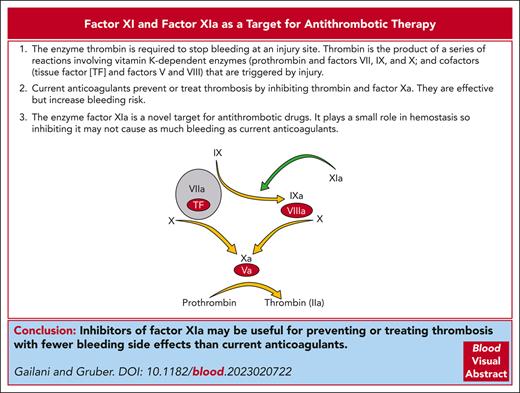 Factor XI and Factor XIa as a Target for Antithrombotic Therapy

1. The enzyme thrombin is required to stop bleeding at an injury site. Thrombin is the product of a series of reactions involving vitamin K-dependent enzymes (prothrombin and factors VII, IX, and X; and cofactors (tissue factor [TF] and factors V and VIII) that are triggered by injury.

2. Current anticoagulants prevent or treat thrombosis by inhibiting thrombin and factor Xa. They are effective but increase bleeding risk.

3. The enzyme factor XIa is a novel target for antithrombotic drugs. It plays a small role in hemostasis so inhibiting it may not cause as much bleeding as current anticoagulants.

IX
XIa
VIIa
TF
IXa
VIIIa
X
X
Xa
Va
Prothrombin
Thrombin (IIa)

Conclusion: Inhibitors of factor XIa may be useful for preventing or treating thrombosis with fewer bleeding side effects than current anticoagulants.

Gailani and Gruber. DOI: 10.1182/blood.2023020722

Blood Visual Abstract